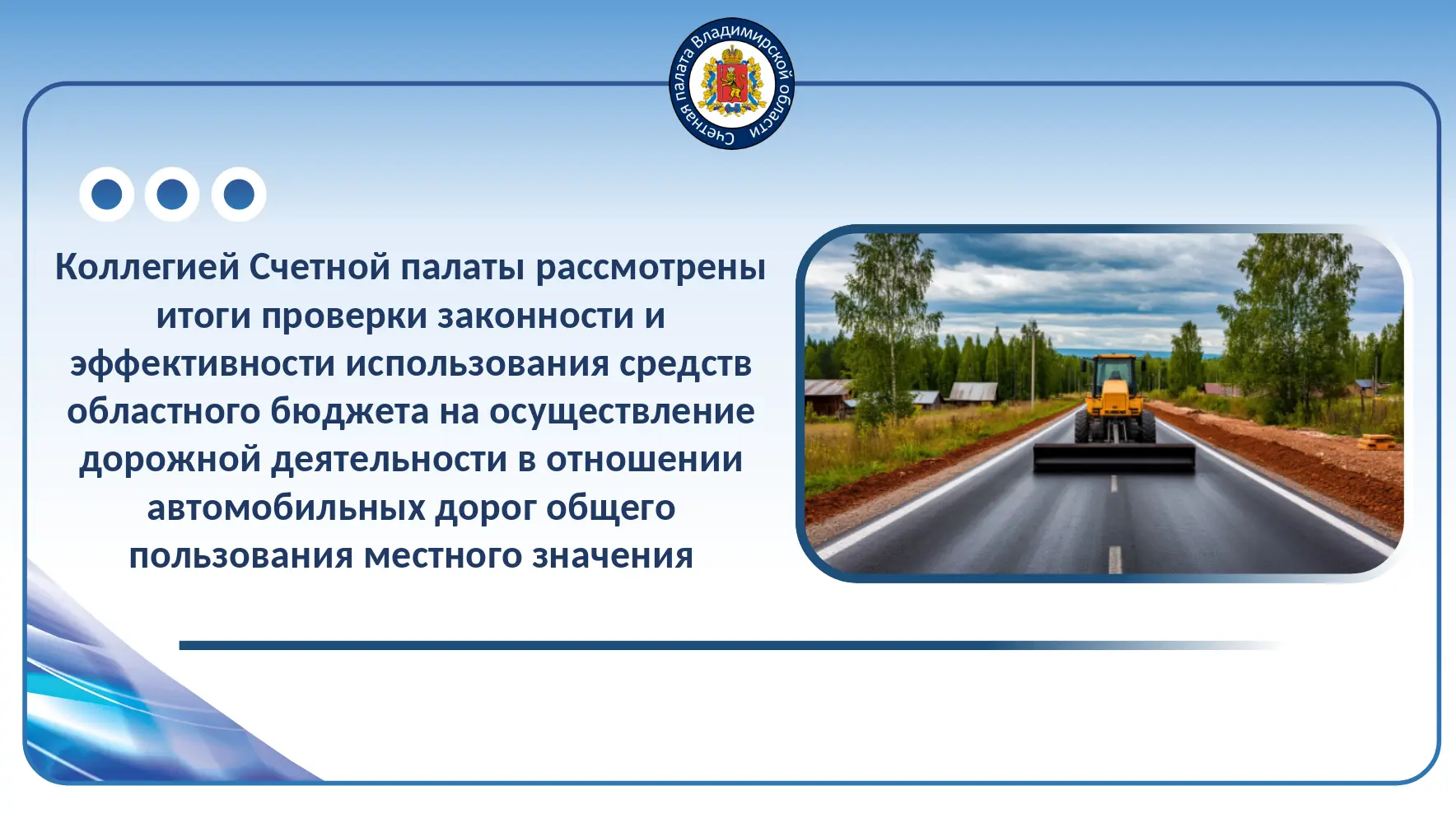 Счетная палата Владимирской области

Коллегией Счетной палаты рассмотрены итоги проверки законности и эффективности использования средств областного бюджета на осуществление дорожной деятельности в отношении автомобильных дорог общего пользования местного значения